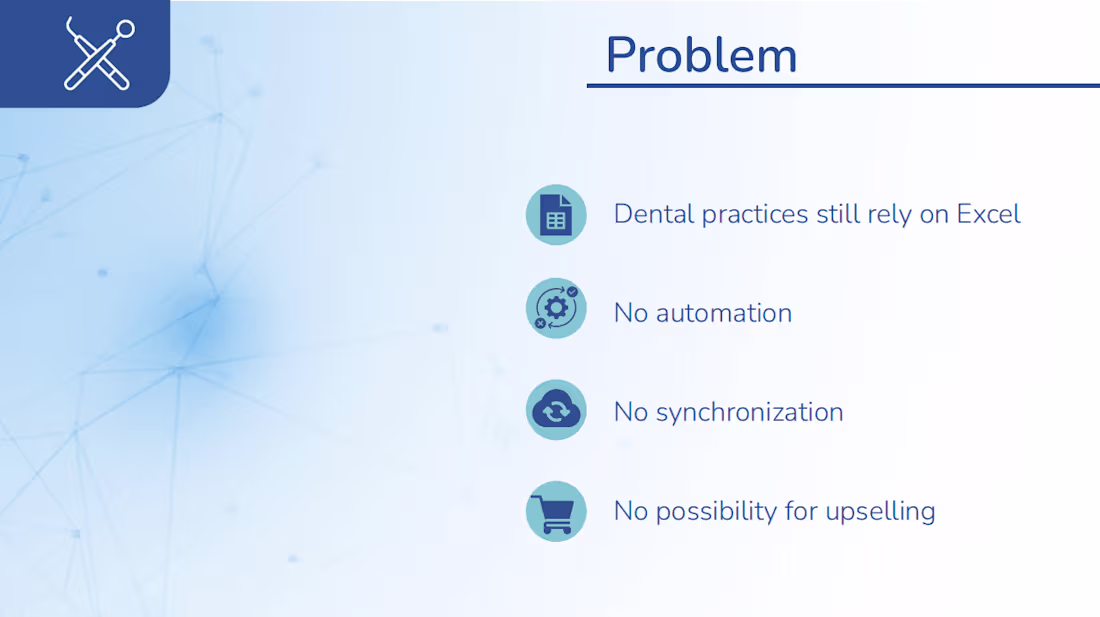 Problem

Dental practices still rely on Excel

No automation

No synchronization

No possibility for upselling